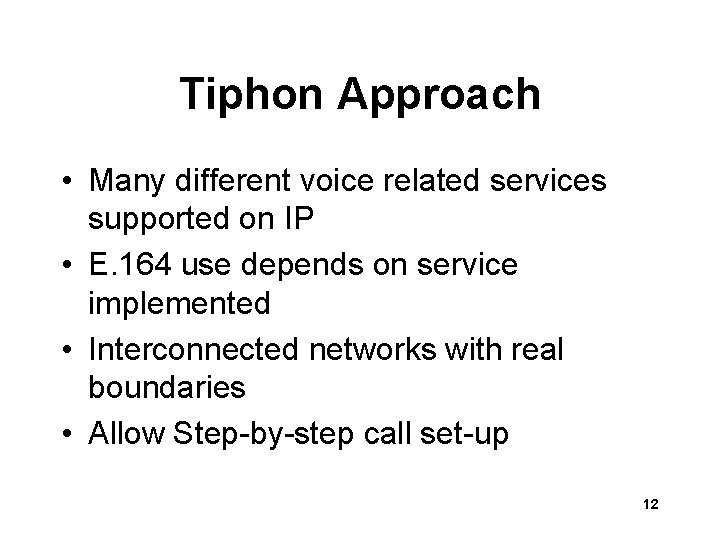 Tiphon Approach

• Many different voice related services supported on IP

• E.164 use depends on service implemented

• Interconnected networks with real boundaries

• Allow Step-by-step call set-up

12